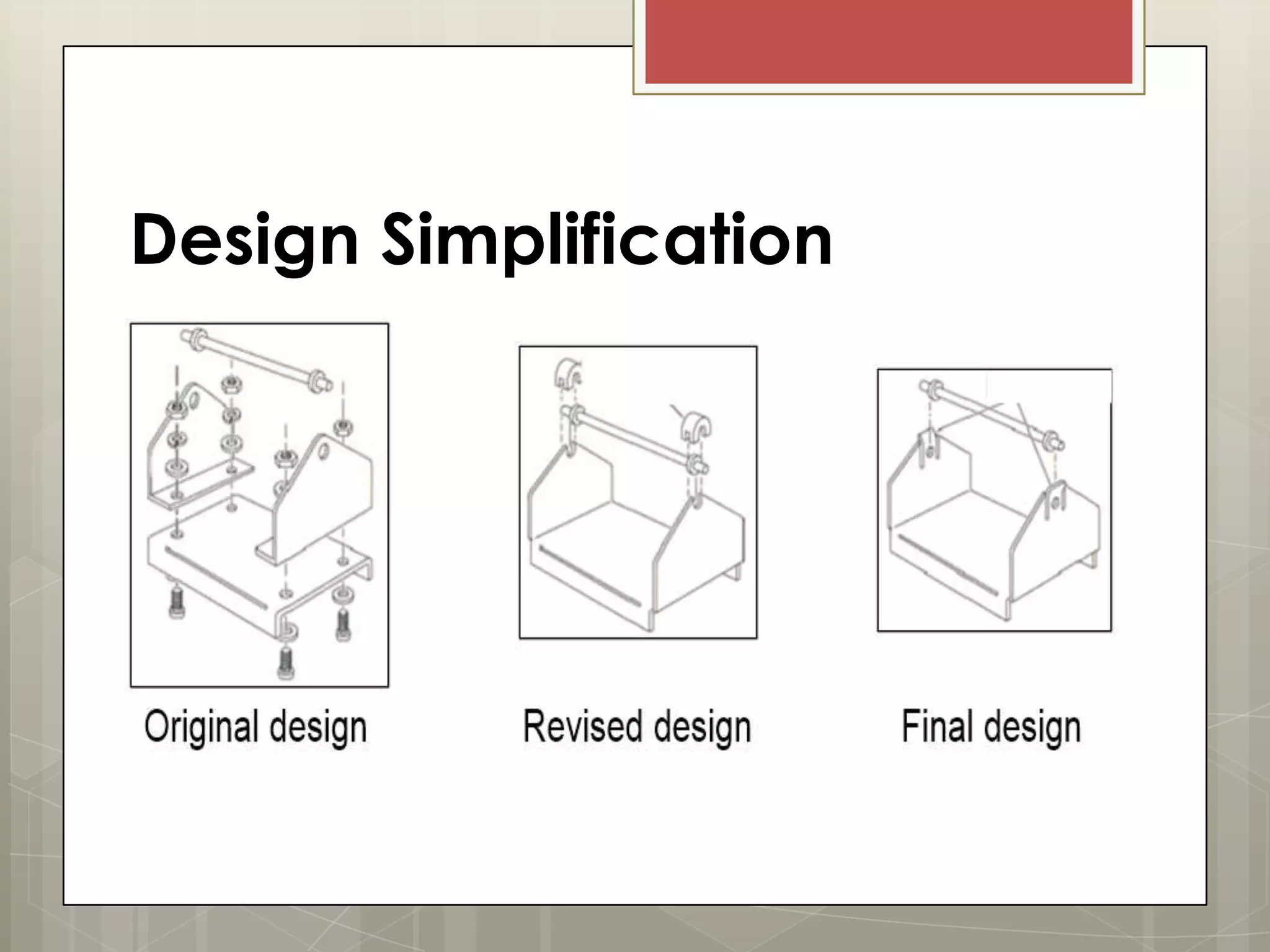 Design Simplification

Original design

Revised design

Final design